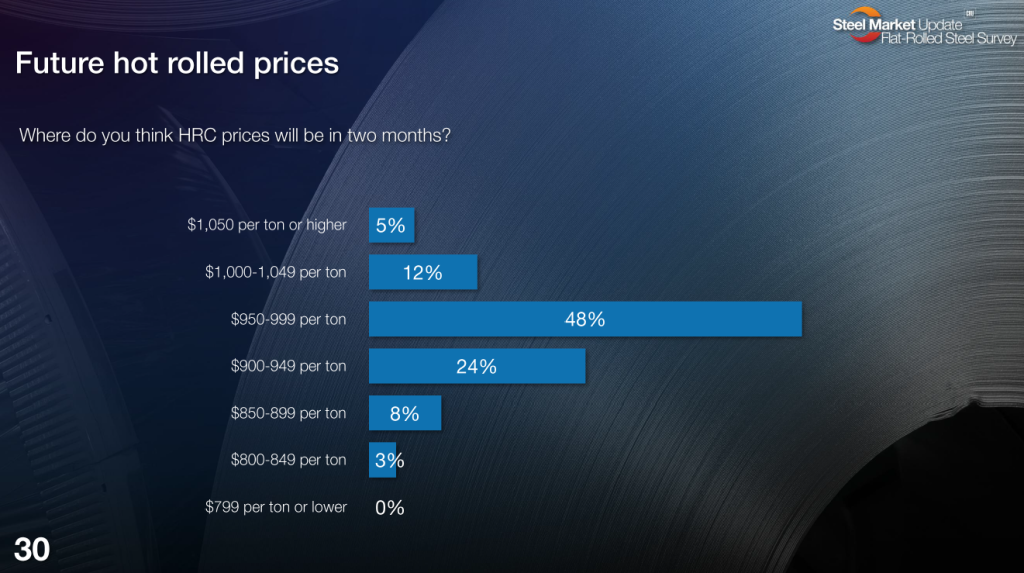 Steel Market Update
Flat-Rolled Steel Survey

Future hot rolled prices

Where do you think HRC prices will be in two months?

$1,050 per ton or higher 5%
$1,000-1,049 per ton 12%
$950-999 per ton 48%
$900-949 per ton 24%
$850-899 per ton 8%
$800-849 per ton 3%
$799 per ton or lower 0%

30